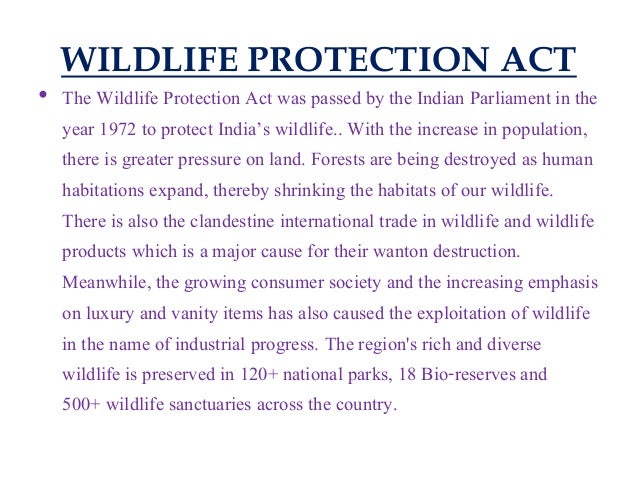 WILDLIFE PROTECTION ACT

• The Wildlife Protection Act was passed by the Indian Parliament in the year 1972 to protect India's wildlife.. With the increase in population, there is greater pressure on land. Forests are being destroyed as human habitations expand, thereby shrinking the habitats of our wildlife. There is also the clandestine international trade in wildlife and wildlife products which is a major cause for their wanton destruction. Meanwhile, the growing consumer society and the increasing emphasis on luxury and vanity items has also caused the exploitation of wildlife in the name of industrial progress. The region's rich and diverse wildlife is preserved in 120+ national parks, 18 Bio-reserves and 500+ wildlife sanctuaries across the country.